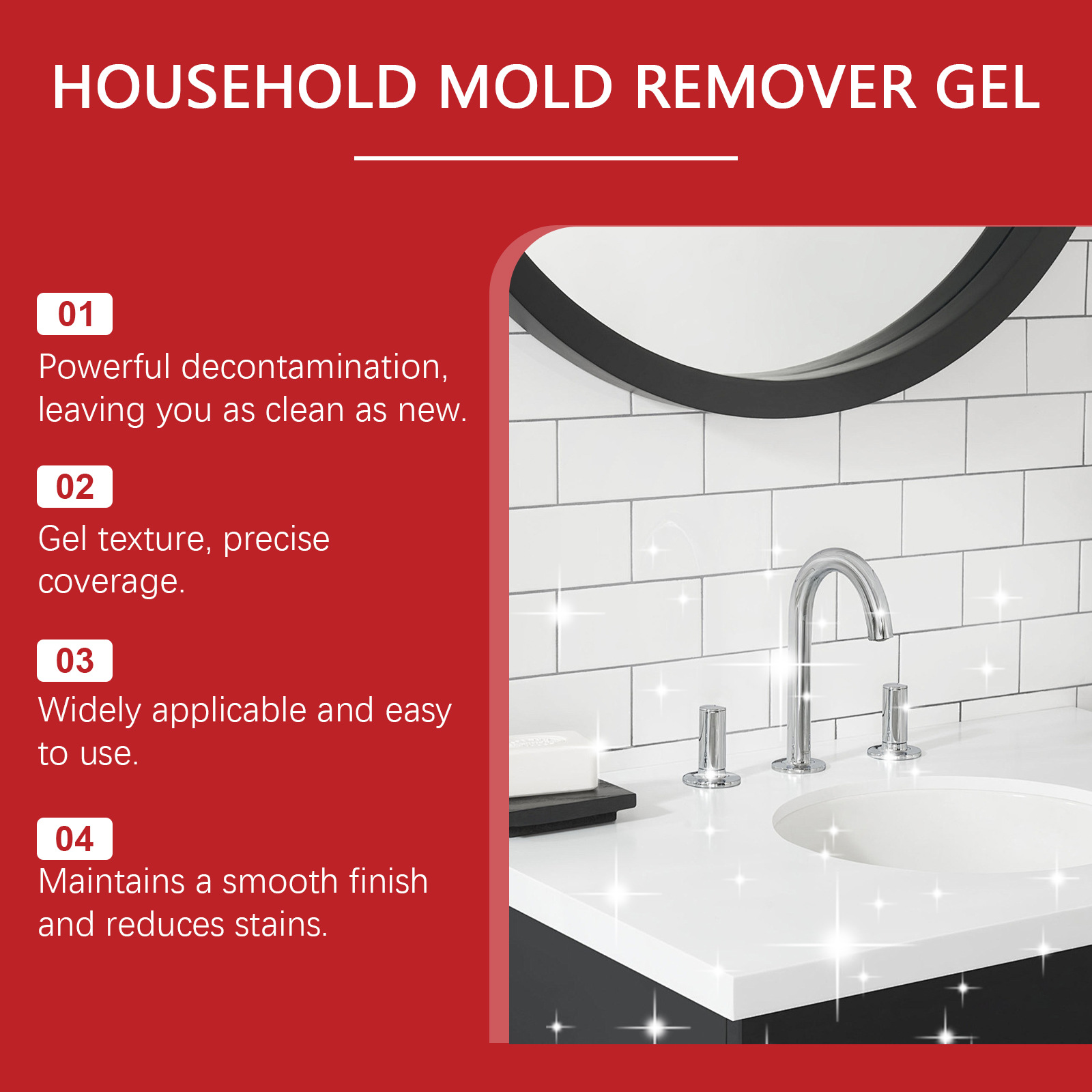 HOUSEHOLD MOLD REMOVER GEL

01
Powerful decontamination, leaving you as clean as new.

02
Gel texture, precise coverage.

03
Widely applicable and easy to use.

04
Maintains a smooth finish and reduces stains.